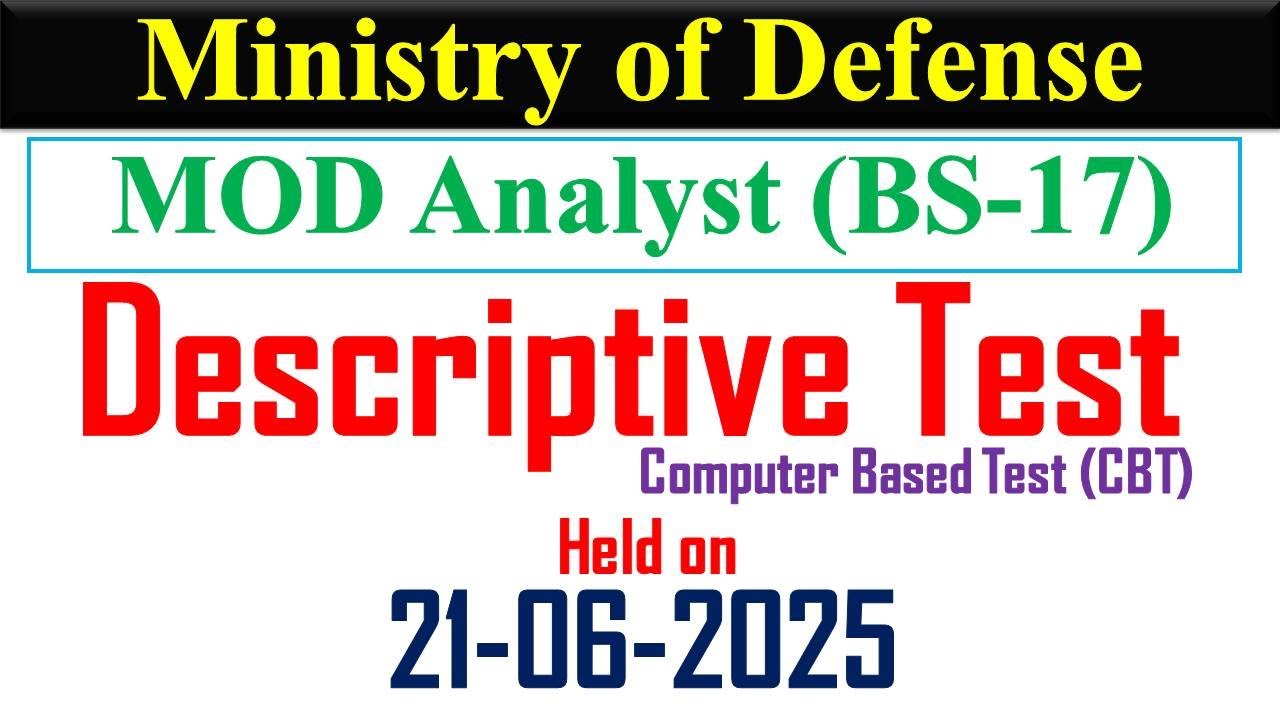 Ministry of Defense

MOD Analyst (BS-17)

Descriptive Test

Computer Based Test (CBT)

Held on

21-06-2025